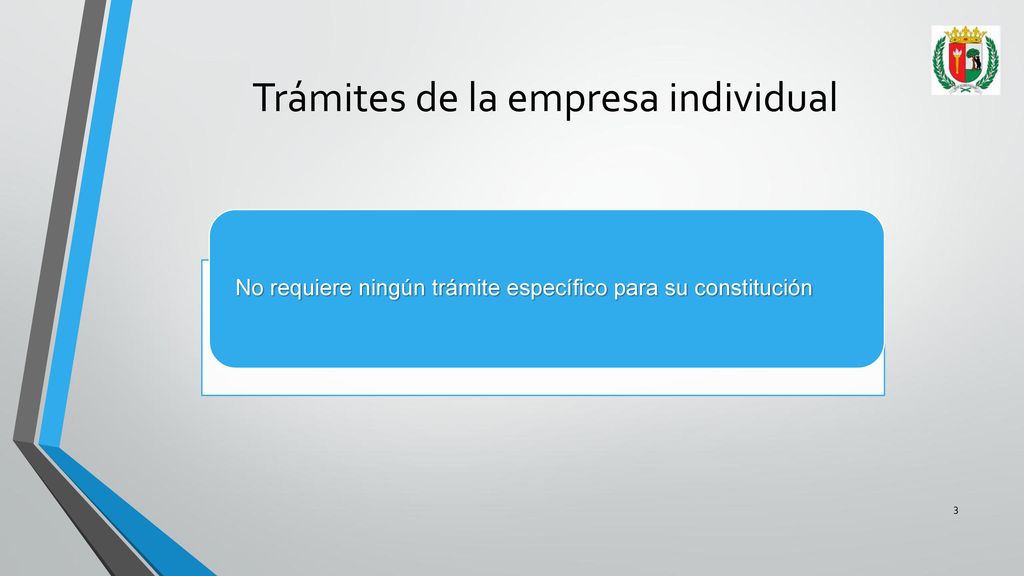 Trámites de la empresa individual

No requiere ningún trámite específico para su constitución

3